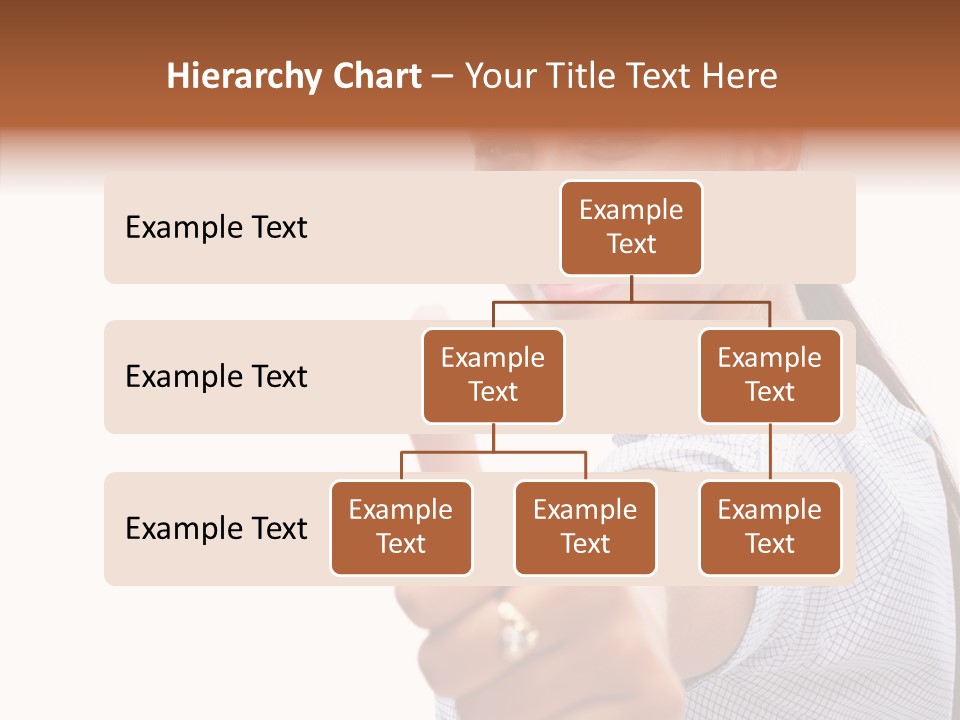 Hierarchy Chart – Your Title Text Here

Example Text

Example Text

Example Text

Example Text

Example Text

Example Text

Example Text

Example Text

Example Text